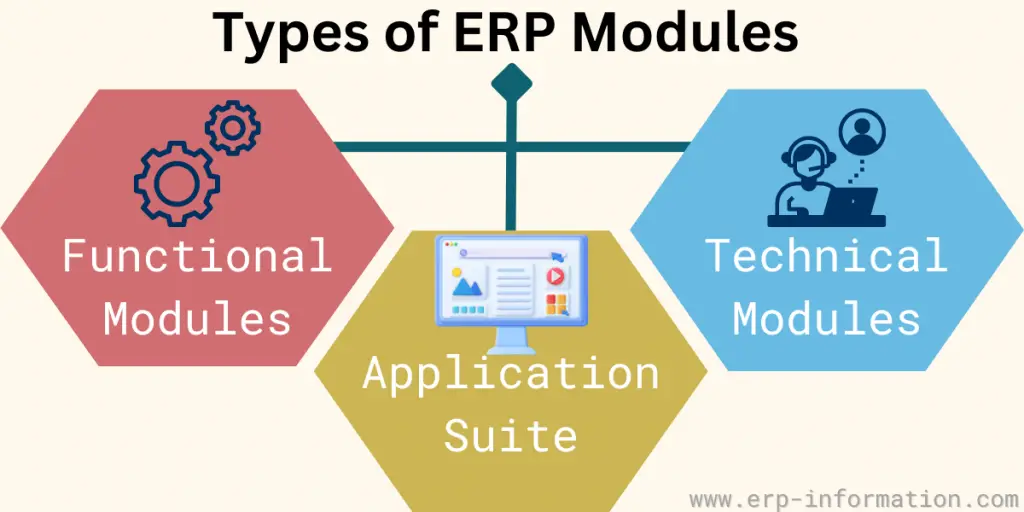 Types of ERP Modules

Functional Modules

Application Suite

Technical Modules

www.erp-information.com